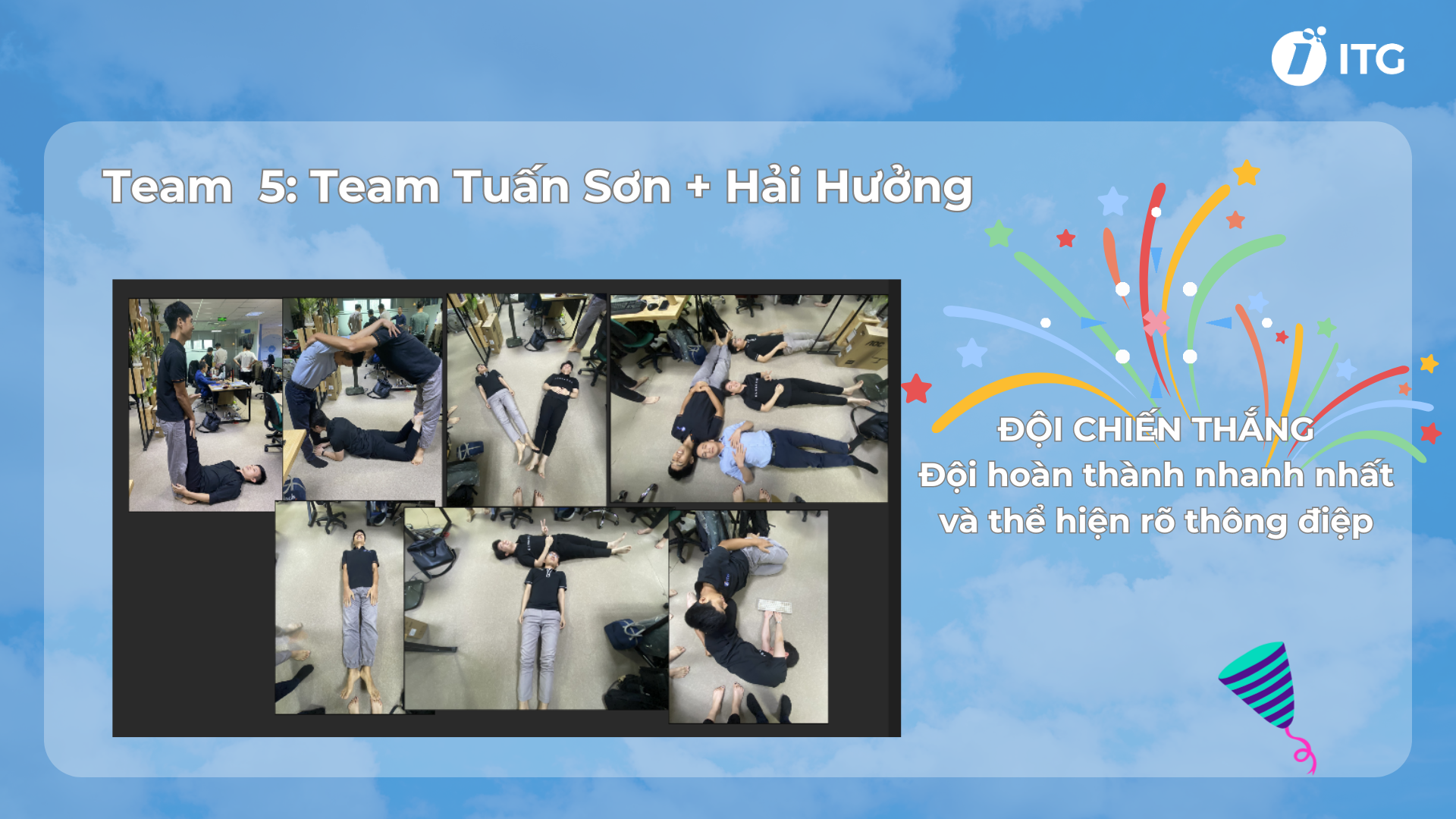 ITG

Team 5: Team Tuấn Sơn + Hải Hưởng

ĐỘI CHIẾN THẮNG
Đội hoàn thành nhanh nhất và thể hiện rõ thông điệp